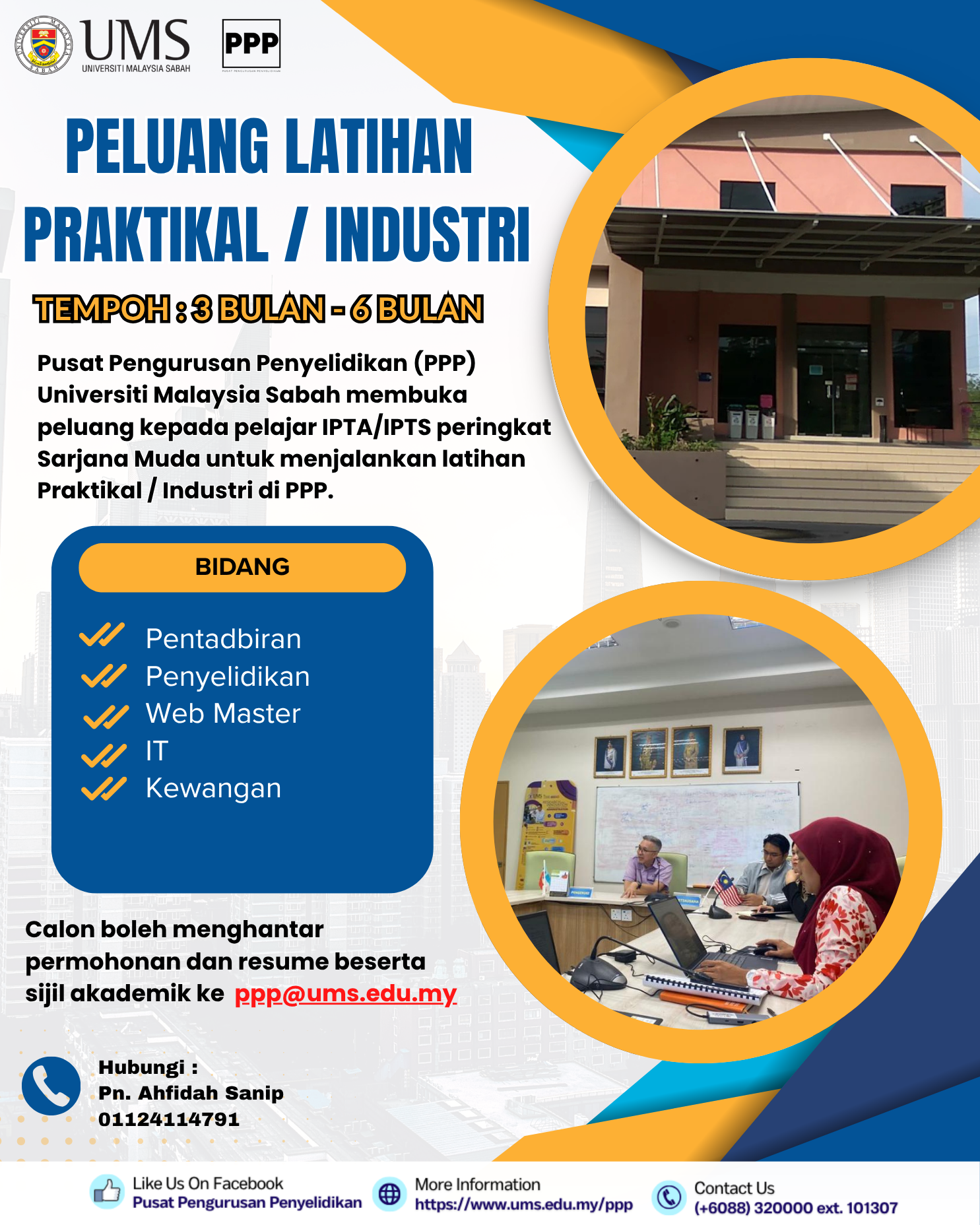 UMS
UNIVERSITI MALAYSIA SABAH

PPP
PUSAT PENGURUSAN PENYELIDIKAN

PELUANG LATIHAN PRAKTIKAL / INDUSTRI

TEMPOH : 3 BULAN - 6 BULAN

Pusat Pengurusan Penyelidikan (PPP) Universiti Malaysia Sabah membuka peluang kepada pelajar IPTA/IPTS peringkat Sarjana Muda untuk menjalankan latihan Praktikal / Industri di PPP.

BIDANG

Pentadbiran
Penyelidikan
Web Master
IT
Kewangan

Calon boleh menghantar permohonan dan resume beserta sijil akademik ke ppp@ums.edu.my

Hubungi :
Pn. Ahfidah Sanip
01124114791

Like Us On Facebook
Pusat Pengurusan Penyelidikan

More Information
https://www.ums.edu.my/ppp

Contact Us
(+6088) 320000 ext. 101307